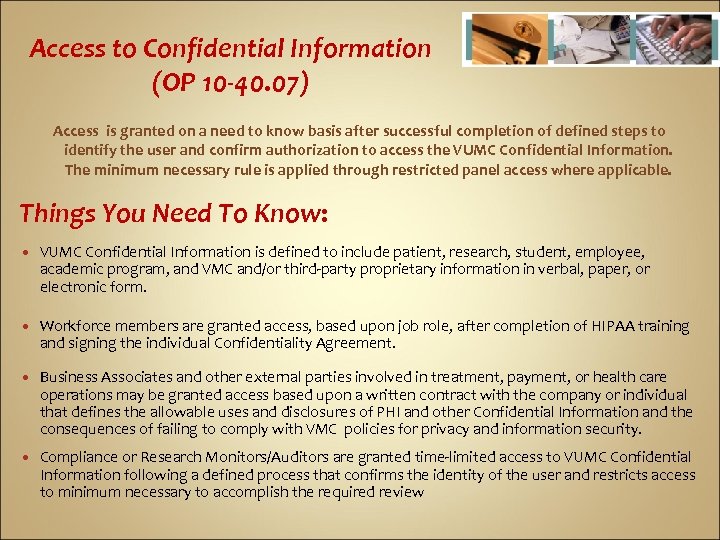 Access to Confidential Information
(OP 10-40.07)

Access is granted on a need to know basis after successful completion of defined steps to identify the user and confirm authorization to access the VUMC Confidential Information. The minimum necessary rule is applied through restricted panel access where applicable.

Things You Need To Know:

• VUMC Confidential Information is defined to include patient, research, student, employee, academic program, and VMC and/or third-party proprietary information in verbal, paper, or electronic form.

• Workforce members are granted access, based upon job role, after completion of HIPAA training and signing the individual Confidentiality Agreement.

• Business Associates and other external parties involved in treatment, payment, or health care operations may be granted access based upon a written contract with the company or individual that defines the allowable uses and disclosures of PHI and other Confidential Information and the consequences of failing to comply with VMC policies for privacy and information security.

• Compliance or Research Monitors/Auditors are granted time-limited access to VUMC Confidential Information following a defined process that confirms the identity of the user and restricts access to minimum necessary to accomplish the required review